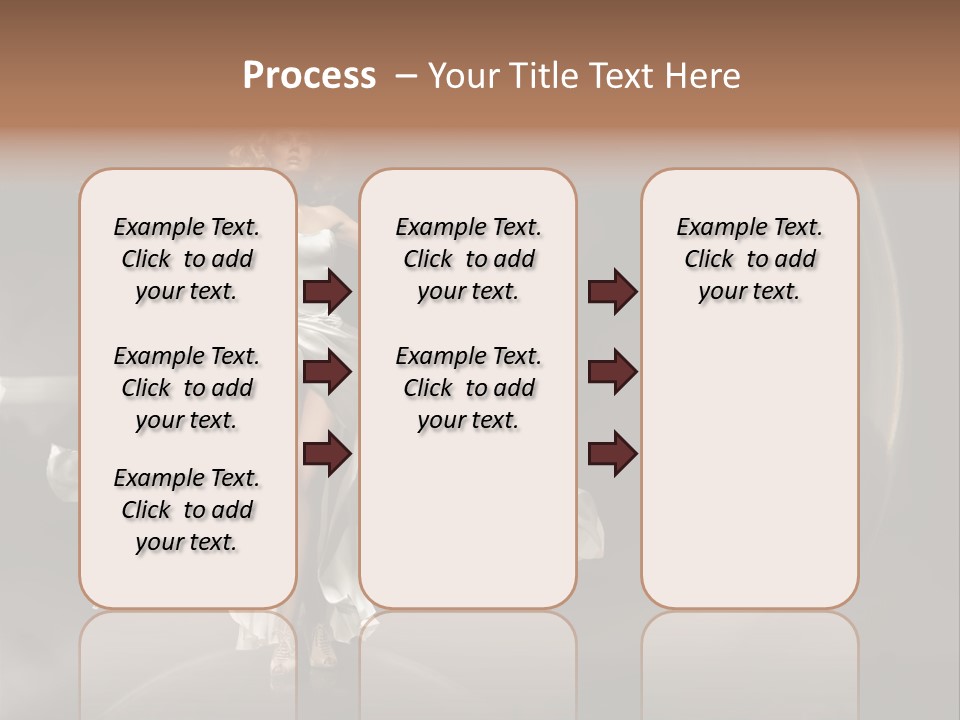 Process – Your Title Text Here

Example Text. Click to add your text.

Example Text. Click to add your text.

Example Text. Click to add your text.

Example Text. Click to add your text.

Example Text. Click to add your text.

Example Text. Click to add your text.